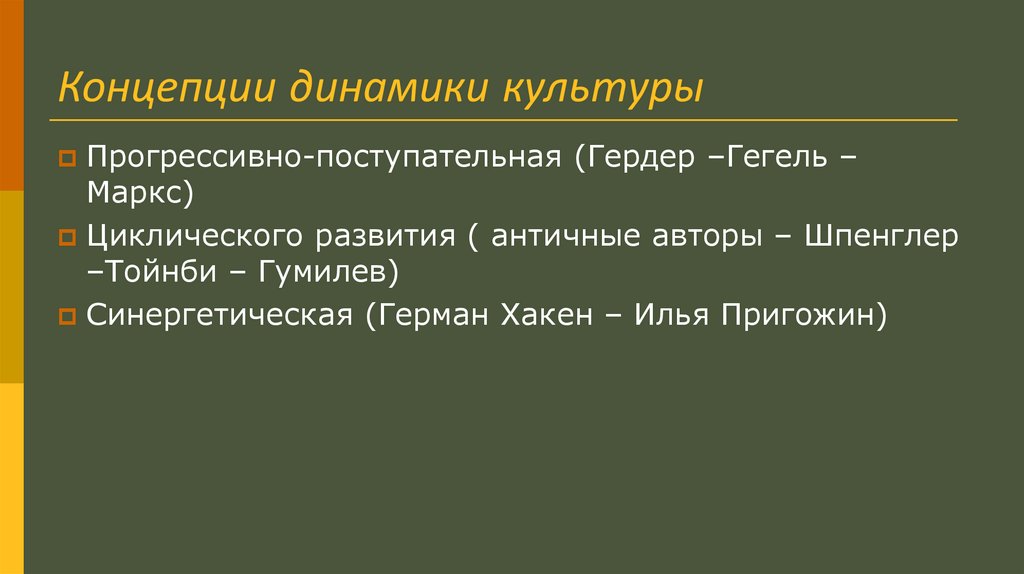 Концепции динамики культуры

Прогрессивно-поступательная (Гердер –Гегель – Маркс)

Циклического развития ( античные авторы – Шпенглер –Тойнби – Гумилев)

Синергетическая (Герман Хакен – Илья Пригожин)